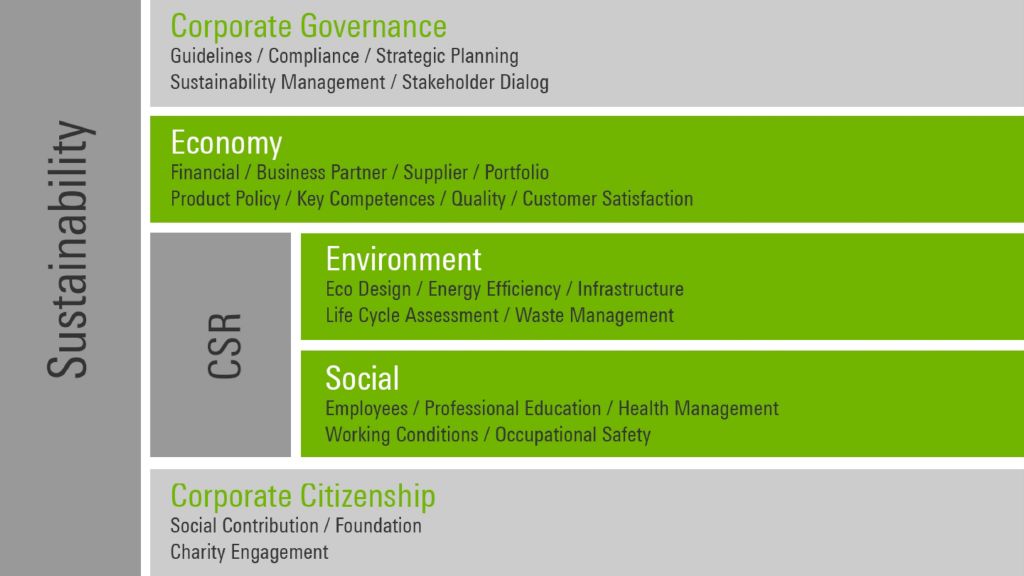 Sustainability

Corporate Governance
Guidelines / Compliance / Strategic Planning
Sustainability Management / Stakeholder Dialog

Economy
Financial / Business Partner / Supplier / Portfolio
Product Policy / Key Competences / Quality / Customer Satisfaction

CSR

Environment
Eco Design / Energy Efficiency / Infrastructure
Life Cycle Assessment / Waste Management

Social
Employees / Professional Education / Health Management
Working Conditions / Occupational Safety

Corporate Citizenship
Social Contribution / Foundation
Charity Engagement